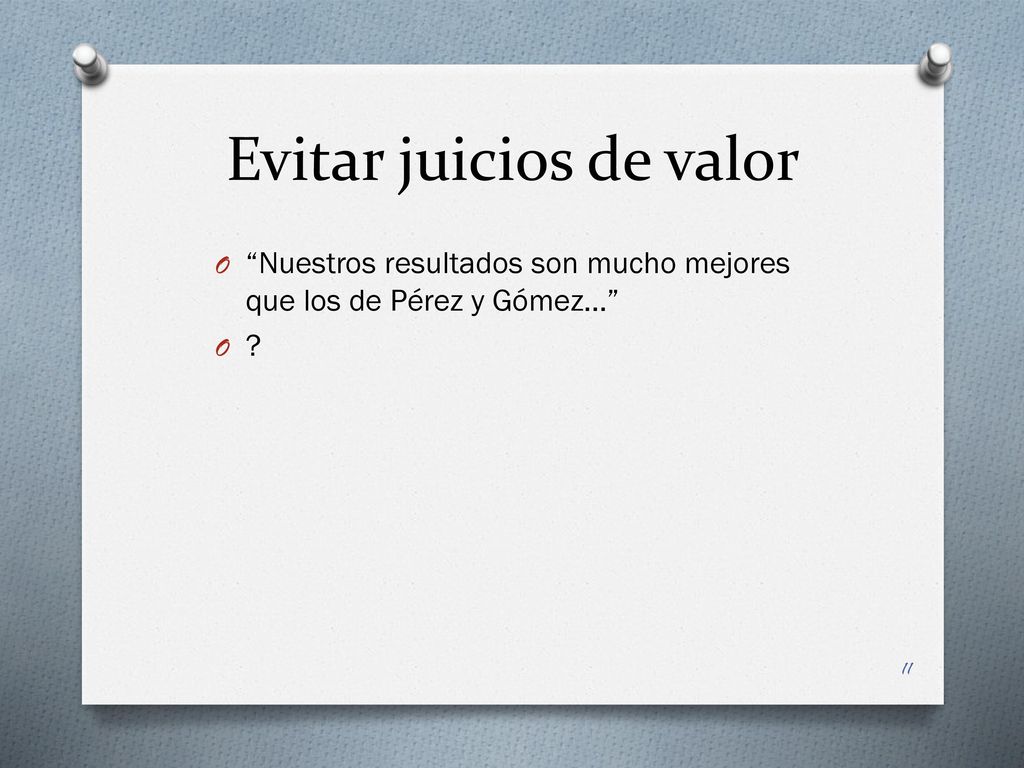 Evitar juicios de valor

O “Nuestros resultados son mucho mejores que los de Pérez y Gómez…”

O ?

11